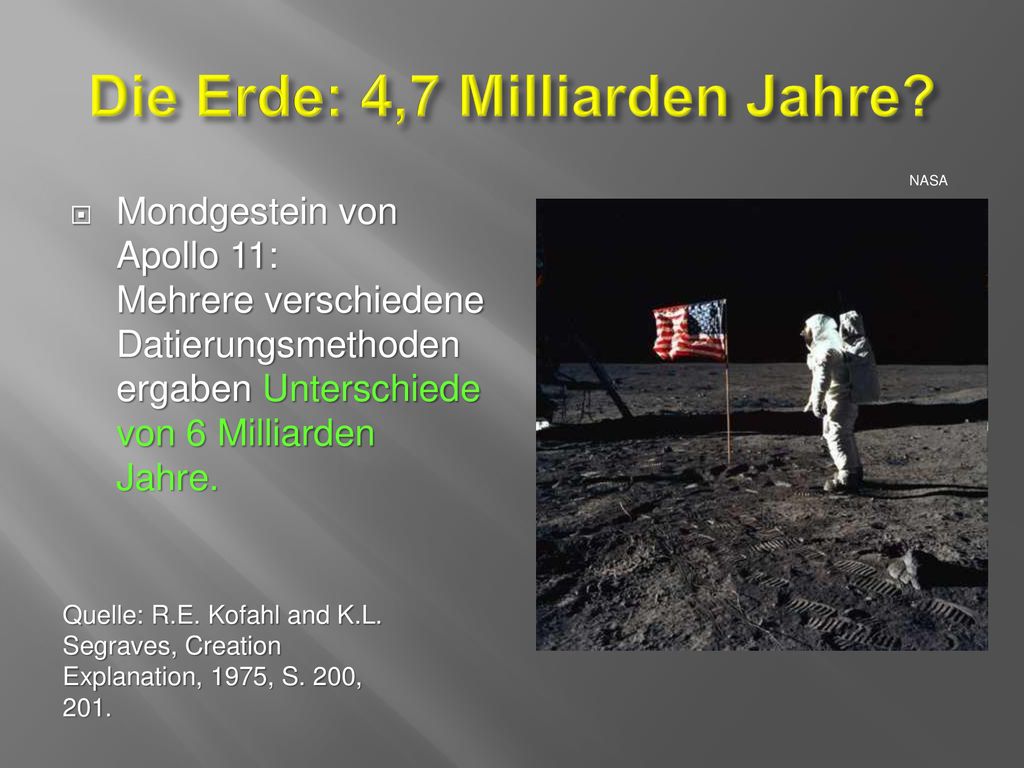 Die Erde: 4,7 Milliarden Jahre?

NASA

Mondgestein von Apollo 11: Mehrere verschiedene Datierungsmethoden ergaben Unterschiede von 6 Milliarden Jahre.

Quelle: R.E. Kofahl and K.L. Segraves, Creation Explanation, 1975, S. 200, 201.